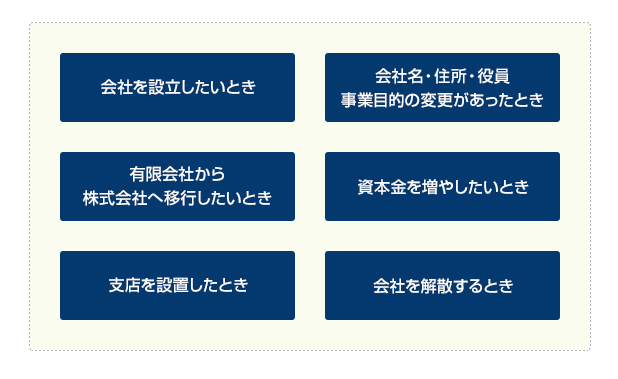 会社を設立したいとき

会社名・住所・役員
事業目的の変更があったとき

有限会社から
株式会社へ移行したいとき

資本金を増やしたいとき

支店を設置したとき

会社を解散するとき